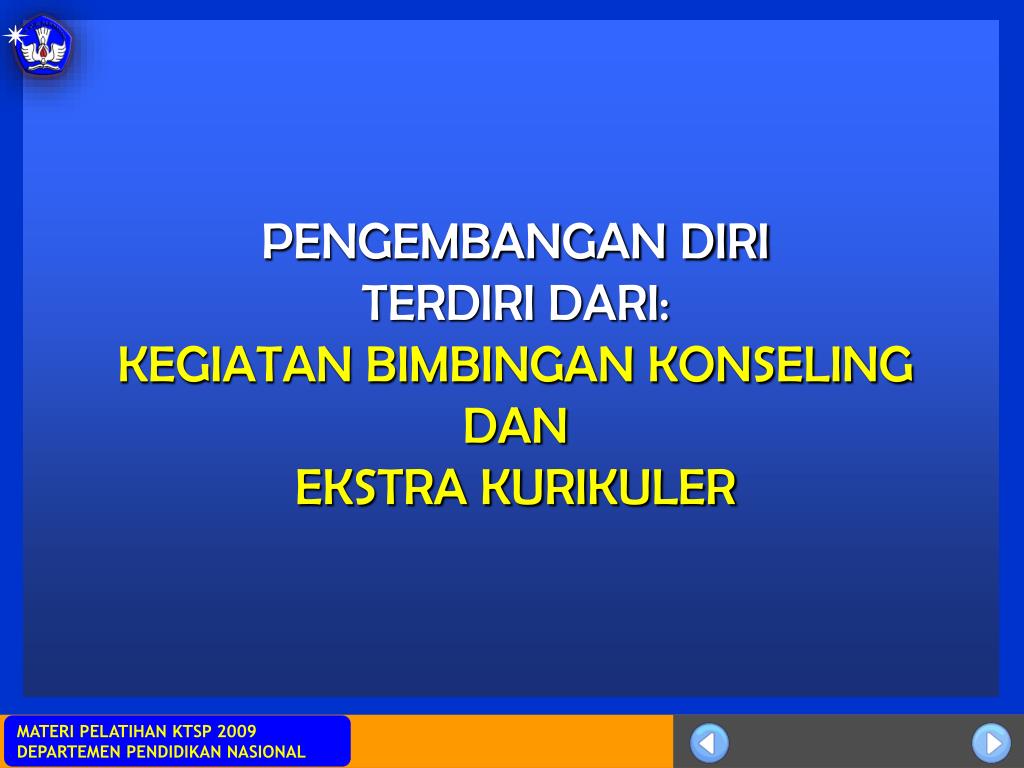 PENGEMBANGAN DIRI
TERDIRI DARI:
KEGIATAN BIMBINGAN KONSELING
DAN
EKSTRA KURIKULER

MATERI PELATIHAN KTSP 2009
DEPARTEMEN PENDIDIKAN NASIONAL